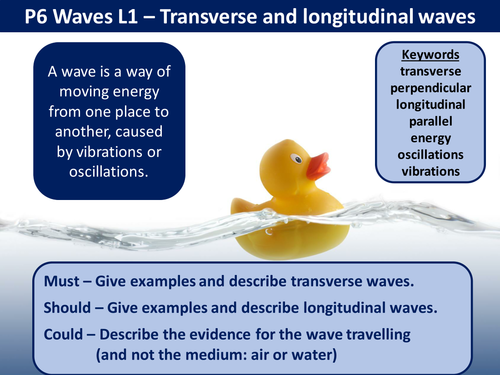 P6 Waves L1 – Transverse and longitudinal waves

A wave is a way of moving energy from one place to another, caused by vibrations or oscillations.

Keywords
transverse
perpendicular
longitudinal
parallel
energy
oscillations
vibrations

Must – Give examples and describe transverse waves.

Should – Give examples and describe longitudinal waves.

Could – Describe the evidence for the wave travelling (and not the medium: air or water)